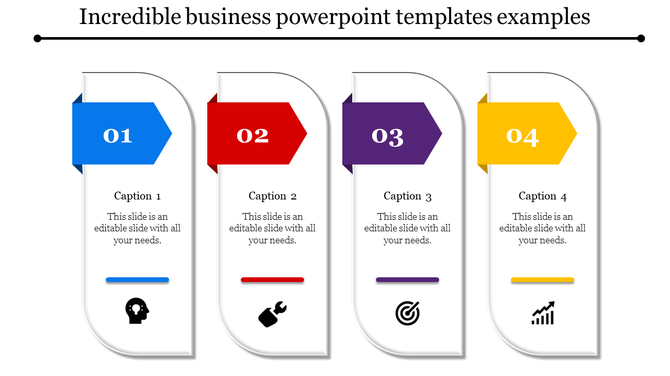 Incredible business powerpoint templates examples

01

Caption 1

This slide is an editable slide with all your needs.

02

Caption 2

This slide is an editable slide with all your needs.

03

Caption 3

This slide is an editable slide with all your needs.

04

Caption 4

This slide is an editable slide with all your needs.